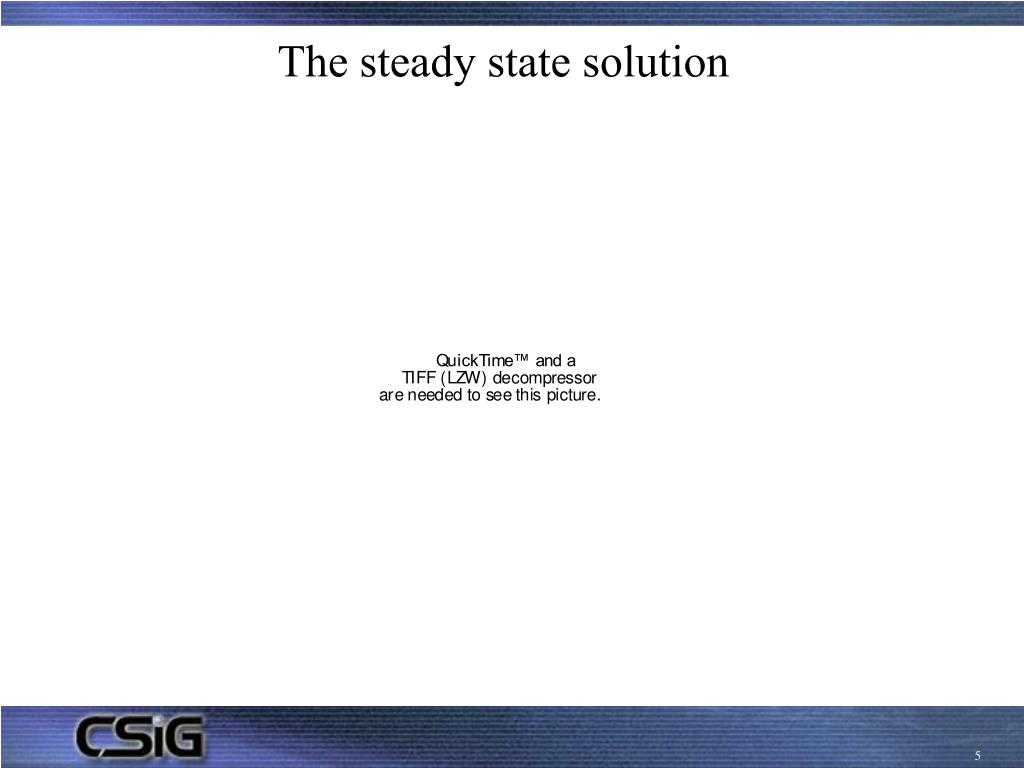 The steady state solution

QuickTime™ and a
TIFF (LZW) decompressor
are needed to see this picture.

CSiG

5